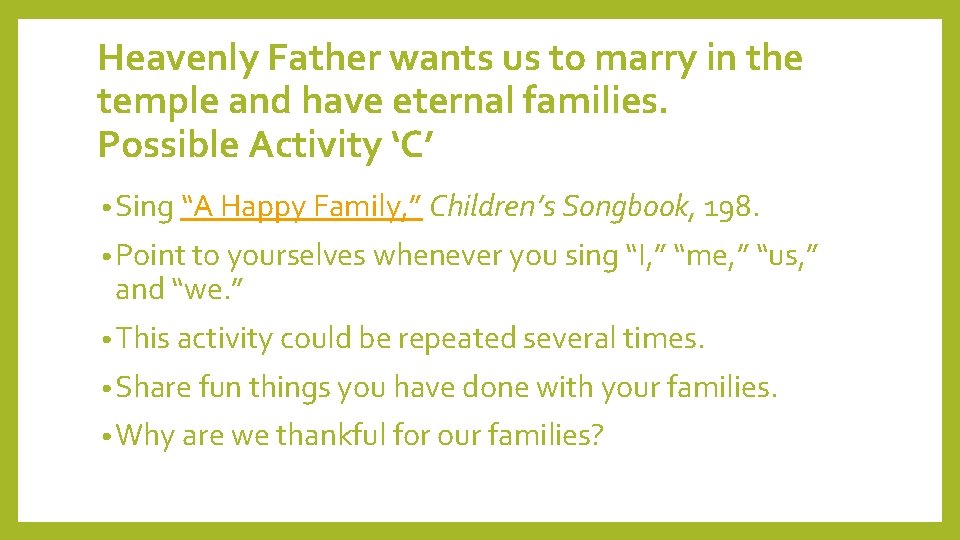 Heavenly Father wants us to marry in the temple and have eternal families.
Possible Activity ‘C’

• Sing “A Happy Family,” Children’s Songbook, 198.

• Point to yourselves whenever you sing “I,” “me,” “us,” and “we.”

• This activity could be repeated several times.

• Share fun things you have done with your families.

• Why are we thankful for our families?